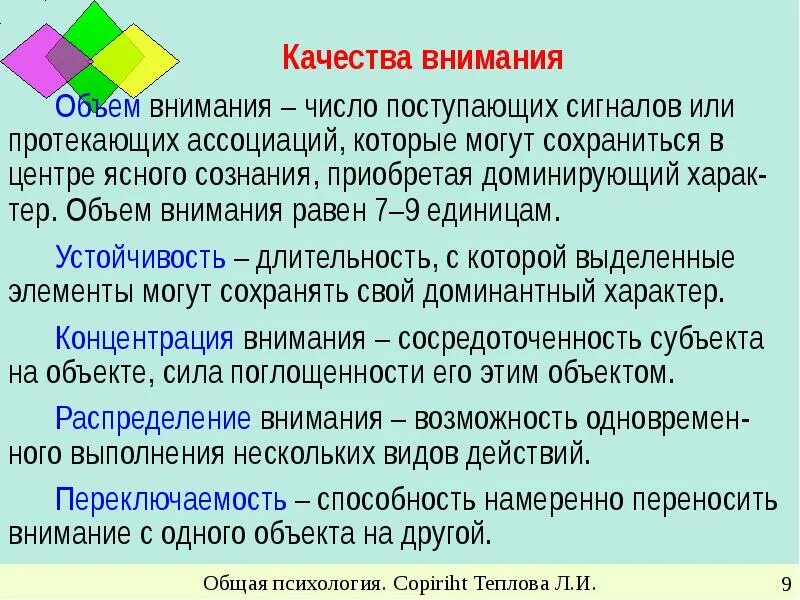 Качества внимания

Объем внимания – число поступающих сигналов или протекающих ассоциаций, которые могут сохраниться в центре ясного сознания, приобретая доминирующий характер. Объем внимания равен 7–9 единицам.

Устойчивость – длительность, с которой выделенные элементы могут сохранять свой доминантный характер.

Концентрация внимания – сосредоточенность субъекта на объекте, сила поглощенности его этим объектом.

Распределение внимания – возможность одновременного выполнения нескольких видов действий.

Переключаемость – способность намеренно переносить внимание с одного объекта на другой.

Общая психология. Copiriht Теплова Л.И. 9